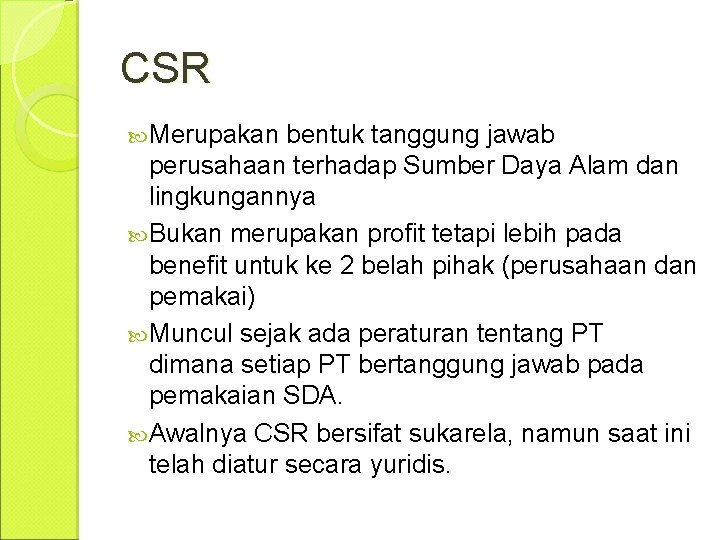 CSR

Merupakan bentuk tanggung jawab perusahaan terhadap Sumber Daya Alam dan lingkungannya

Bukan merupakan profit tetapi lebih pada benefit untuk ke 2 belah pihak (perusahaan dan pemakai)

Muncul sejak ada peraturan tentang PT dimana setiap PT bertanggung jawab pada pemakaian SDA.

Awalnya CSR bersifat sukarela, namun saat ini telah diatur secara yuridis.